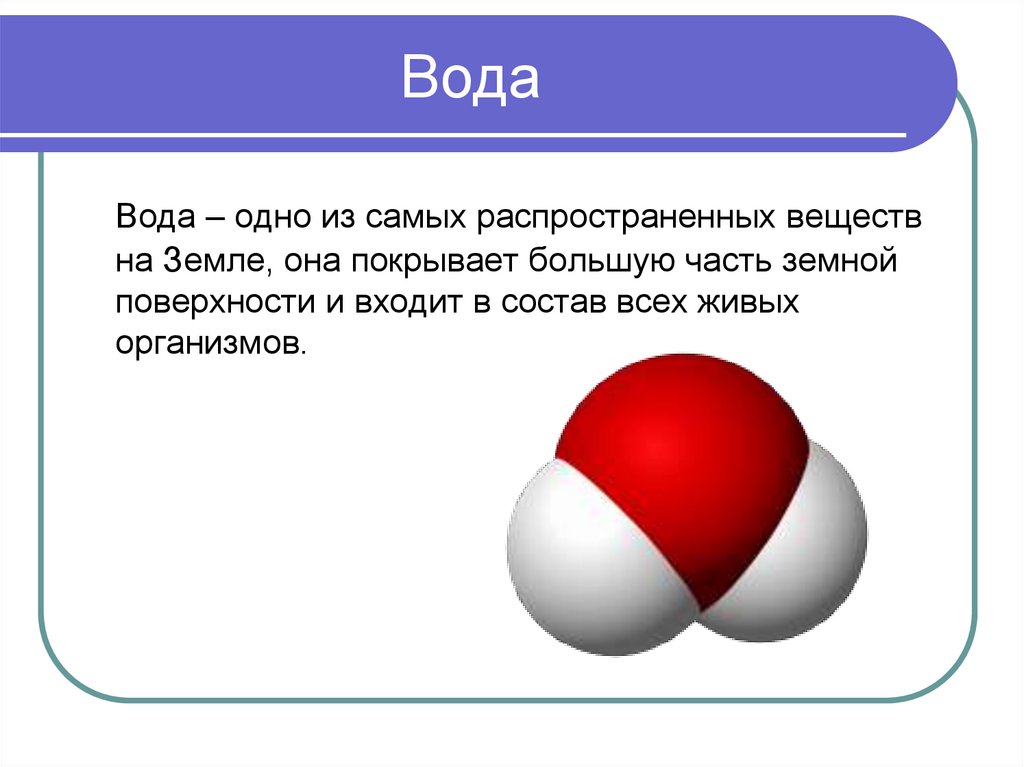 Вода

Вода – одно из самых распространенных веществ на Земле, она покрывает большую часть земной поверхности и входит в состав всех живых организмов.